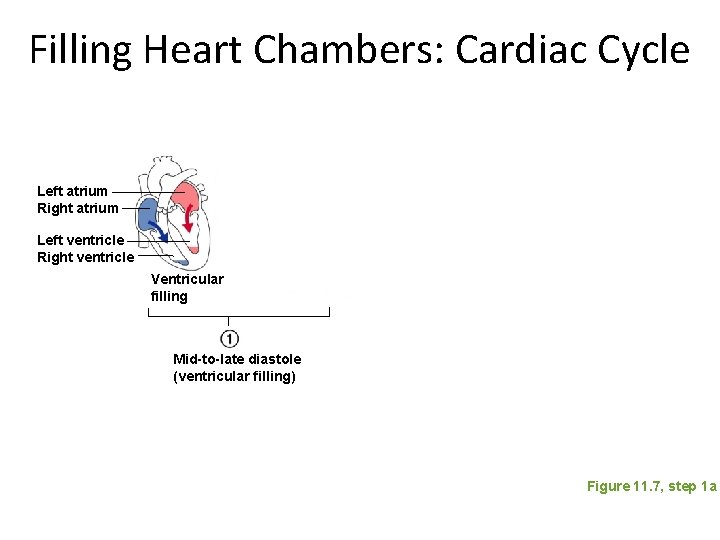 Filling Heart Chambers: Cardiac Cycle

Left atrium
Right atrium
Left ventricle
Right ventricle

Ventricular filling

①

Mid-to-late diastole (ventricular filling)

Figure 11.7, step 1a